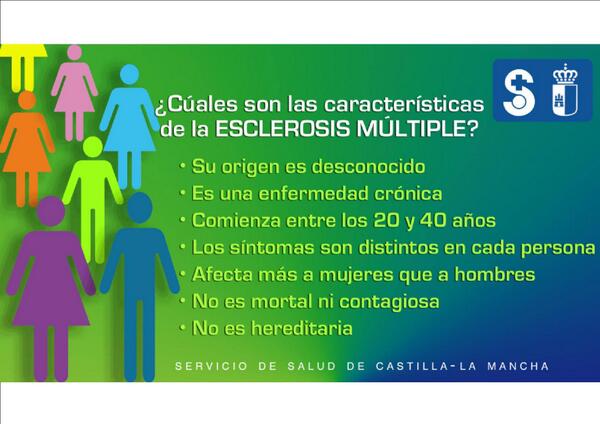 ¿Cúales son las características de la ESCLEROSIS MÚLTIPLE?

• Su origen es desconocido
• Es una enfermedad crónica
• Comienza entre los 20 y 40 años
• Los síntomas son distintos en cada persona
• Afecta más a mujeres que a hombres
• No es mortal ni contagiosa
• No es hereditaria

SERVICIO DE SALUD DE CASTILLA-LA MANCHA